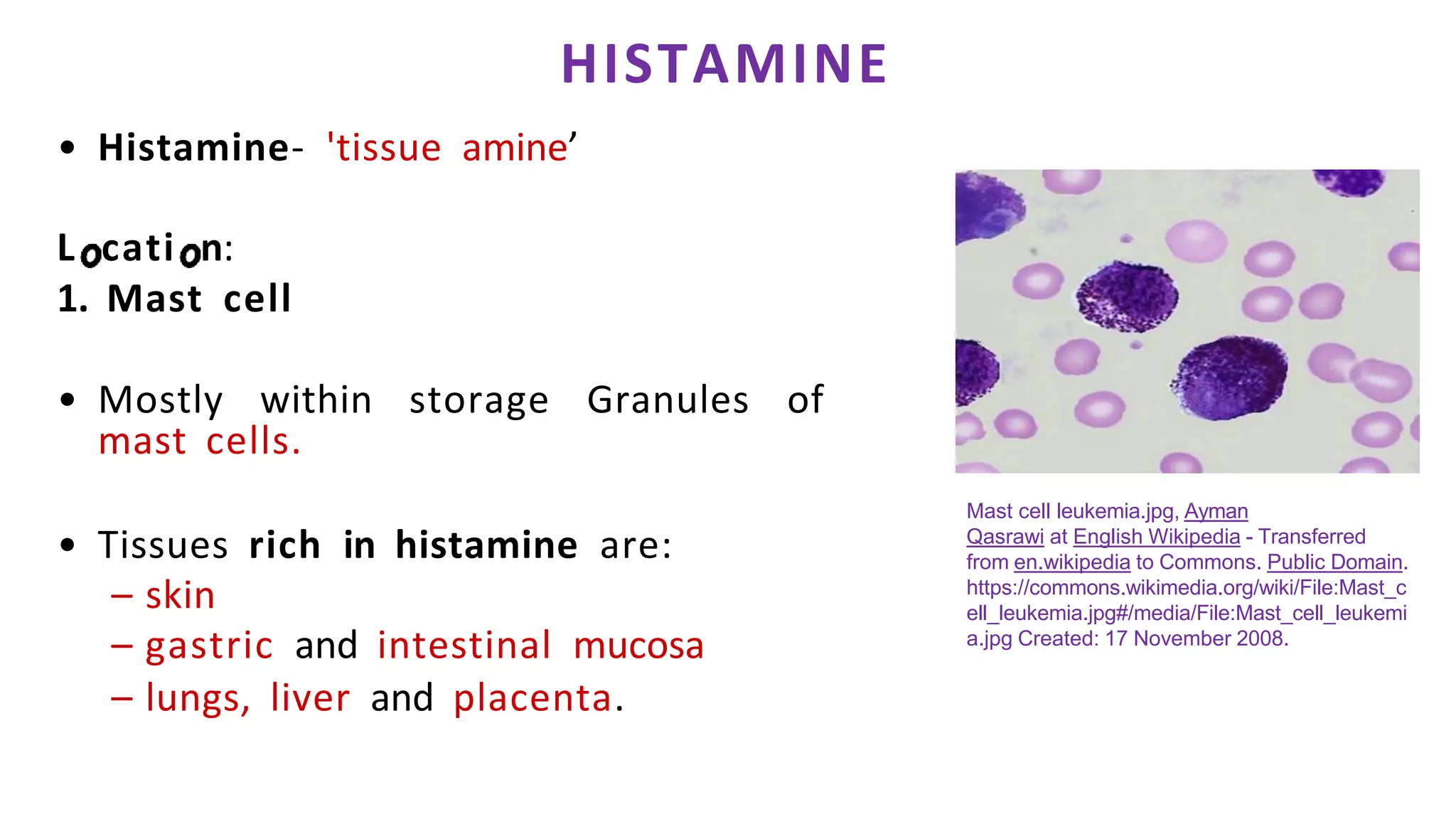 HISTAMINE

• Histamine- 'tissue amine'

Location:
1. Mast cell

• Mostly within storage Granules of mast cells.

• Tissues rich in histamine are:
– skin
– gastric and intestinal mucosa
– lungs, liver and placenta.

Mast cell leukemia.jpg, Ayman Qasrawi at English Wikipedia - Transferred from en.wikipedia to Commons. Public Domain. https://commons.wikimedia.org/wiki/File:Mast_cell_leukemia.jpg#/media/File:Mast_cell_leukemia.jpg Created: 17 November 2008.